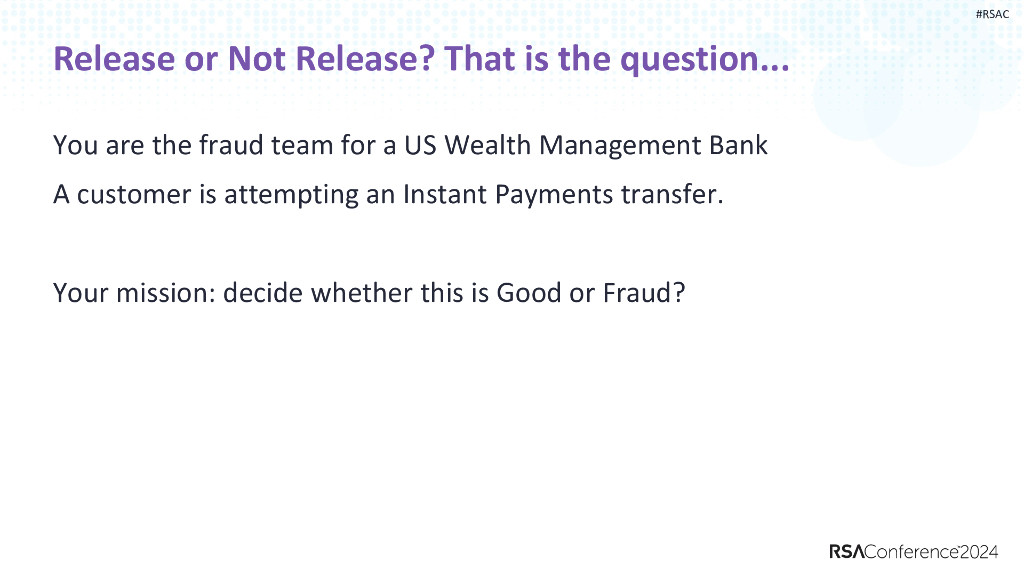 #RSAC

Release or Not Release? That is the question...

You are the fraud team for a US Wealth Management Bank

A customer is attempting an Instant Payments transfer.

Your mission: decide whether this is Good or Fraud?

RSAConference2024